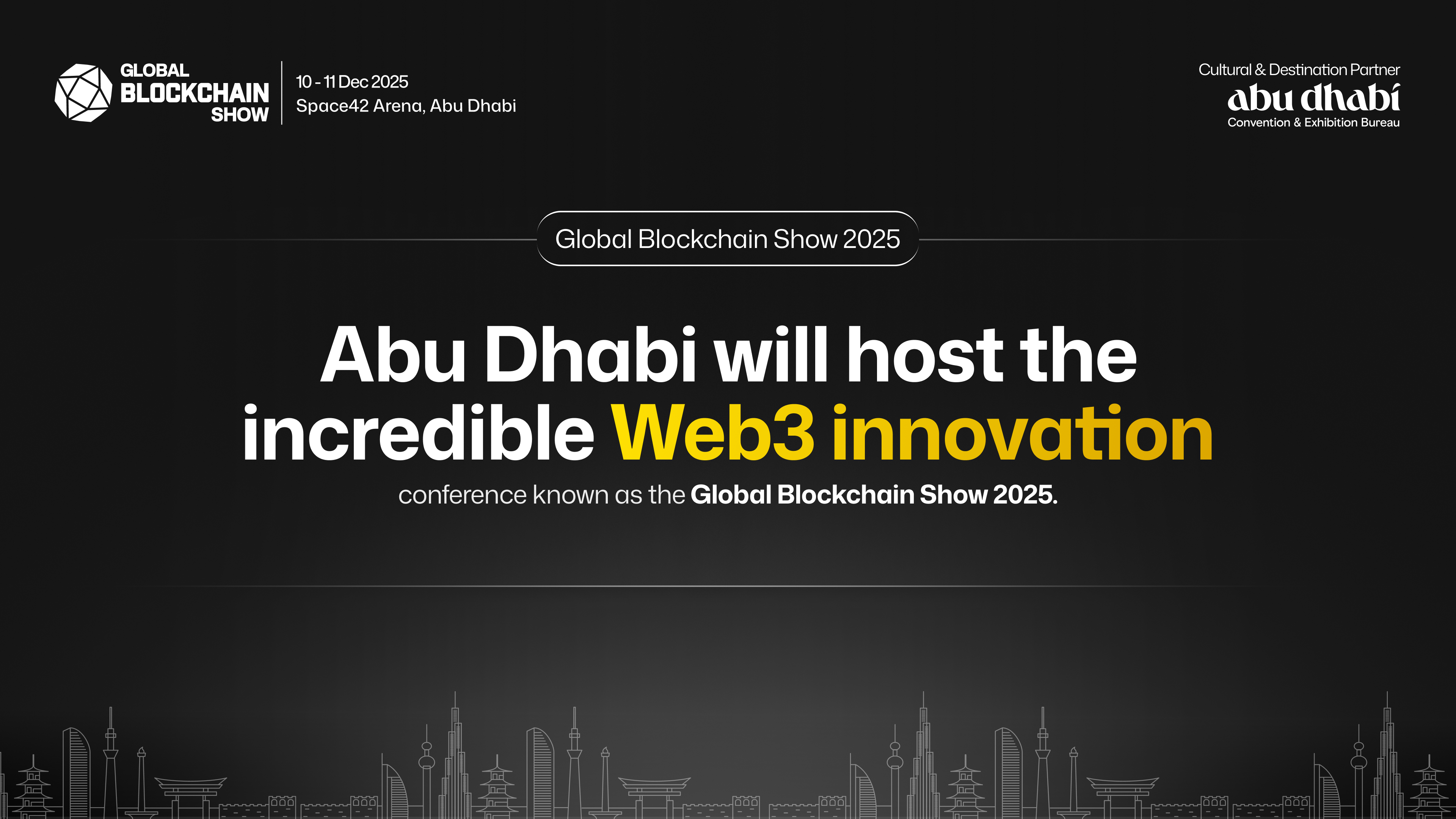 GLOBAL BLOCKCHAIN SHOW

10 - 11 Dec 2025
Space42 Arena, Abu Dhabi

Cultural & Destination Partner
abu dhabi
Convention & Exhibition Bureau

Global Blockchain Show 2025

Abu Dhabi will host the incredible Web3 innovation

conference known as the Global Blockchain Show 2025.